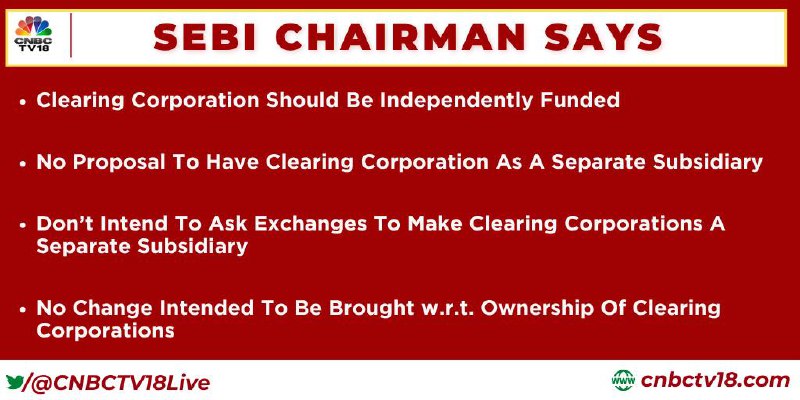 CNBC TV18

SEBI CHAIRMAN SAYS

• Clearing Corporation Should Be Independently Funded

• No Proposal To Have Clearing Corporation As A Separate Subsidiary

• Don't Intend To Ask Exchanges To Make Clearing Corporations A Separate Subsidiary

• No Change Intended To Be Brought w.r.t. Ownership Of Clearing Corporations

/@CNBCTV18Live

www cnbctv18.com